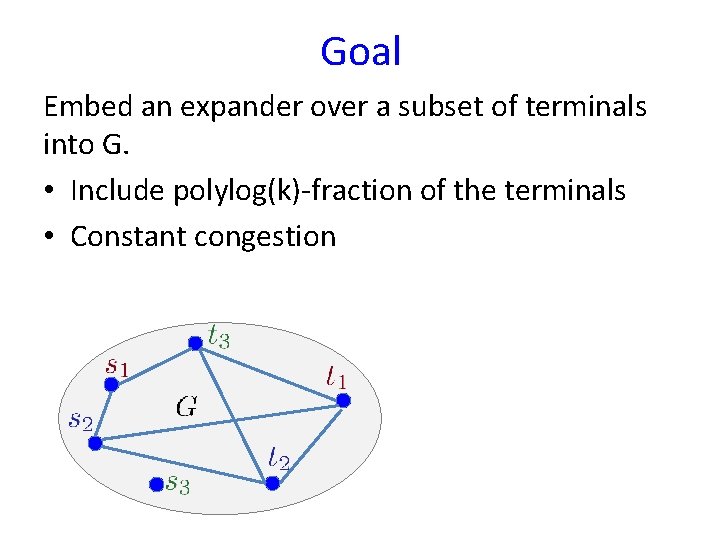 Goal

Embed an expander over a subset of terminals into G.

• Include polylog(k)-fraction of the terminals
• Constant congestion

$t_3$
$s_1$
$t_1$
$G$
$s_2$
$t_2$
$s_3$